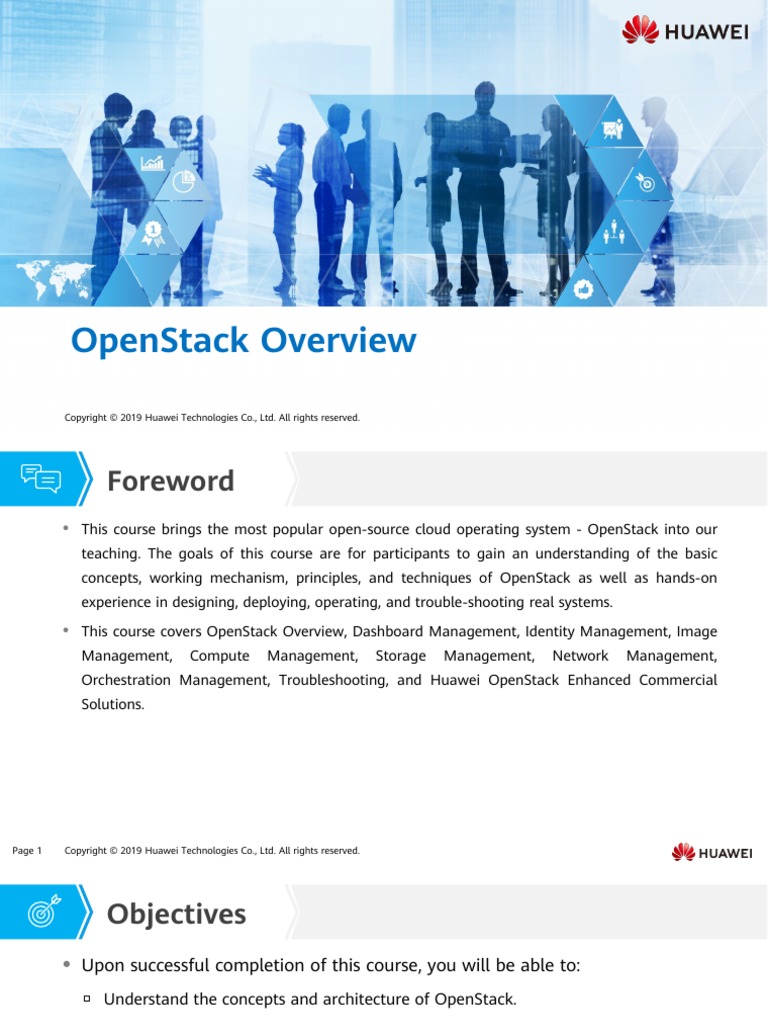 HUAWEI

OpenStack Overview

Copyright © 2019 Huawei Technologies Co., Ltd. All rights reserved.

Foreword

• This course brings the most popular open-source cloud operating system - OpenStack into our teaching. The goals of this course are for participants to gain an understanding of the basic concepts, working mechanism, principles, and techniques of OpenStack as well as hands-on experience in designing, deploying, operating, and trouble-shooting real systems.

• This course covers OpenStack Overview, Dashboard Management, Identity Management, Image Management, Compute Management, Storage Management, Network Management, Orchestration Management, Troubleshooting, and Huawei OpenStack Enhanced Commercial Solutions.

Page 1 Copyright © 2019 Huawei Technologies Co., Ltd. All rights reserved.

HUAWEI

Objectives

• Upon successful completion of this course, you will be able to:

▫ Understand the concepts and architecture of OpenStack.